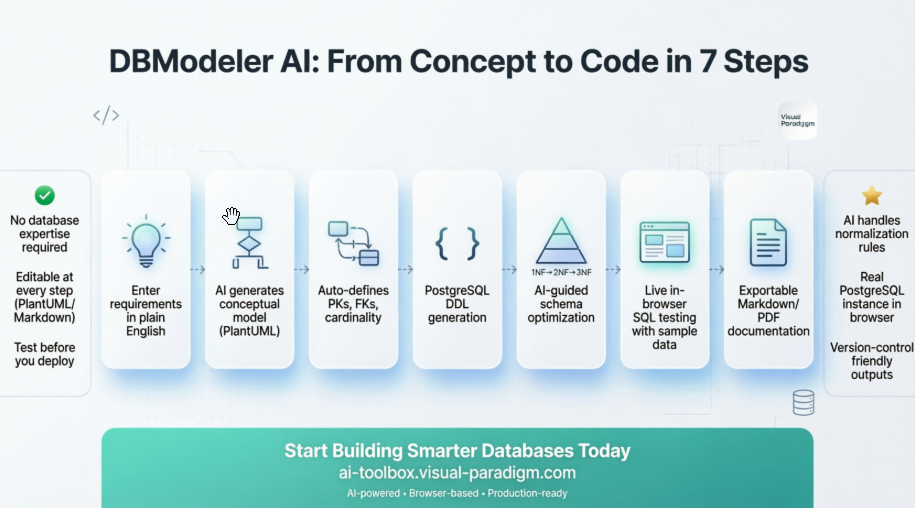 DBModeler AI: From Concept to Code in 7 Steps

</>

Visual Paradigm

No database expertise required

Editable at every step (PlantUML/ Markdown)

Test before you deploy

Enter requirements in plain English

AI generates conceptual model (PlantUML)

Auto-defines PKs, FKs, cardinality

{ }

PostgreSQL DDL generation

1NF→2NF→3NF

AI-guided schema optimization

Live in-browser SQL testing with sample data

Exportable Markdown/ PDF documentation

AI handles normalization rules

Real PostgreSQL instance in browser

Version-control friendly outputs

Start Building Smarter Databases Today
ai-toolbox.visual-paradigm.com
AI-powered • Browser-based • Production-ready